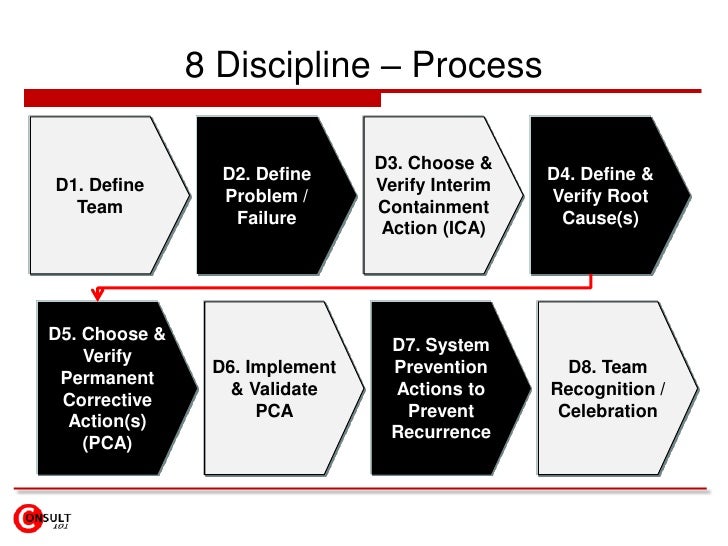 8 Discipline – Process

D1. Define Team

D2. Define Problem / Failure

D3. Choose & Verify Interim Containment Action (ICA)

D4. Define & Verify Root Cause(s)

D5. Choose & Verify Permanent Corrective Action(s) (PCA)

D6. Implement & Validate PCA

D7. System Prevention Actions to Prevent Recurrence

D8. Team Recognition / Celebration

CONSULT 101